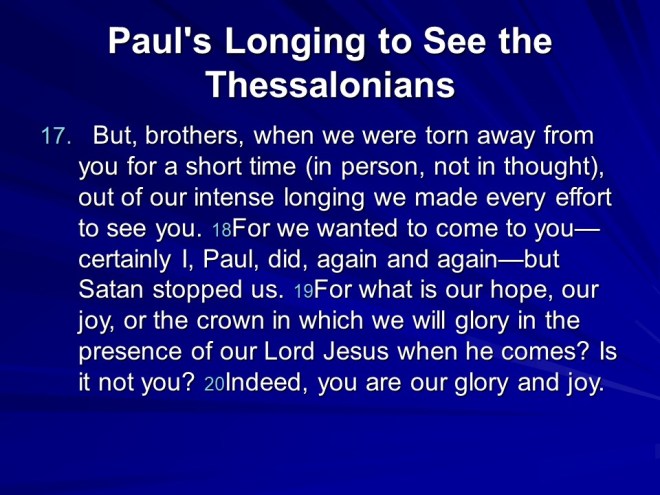 Paul's Longing to See the Thessalonians

17. But, brothers, when we were torn away from you for a short time (in person, not in thought), out of our intense longing we made every effort to see you. 18For we wanted to come to you—certainly I, Paul, did, again and again—but Satan stopped us. 19For what is our hope, our joy, or the crown in which we will glory in the presence of our Lord Jesus when he comes? Is it not you? 20Indeed, you are our glory and joy.